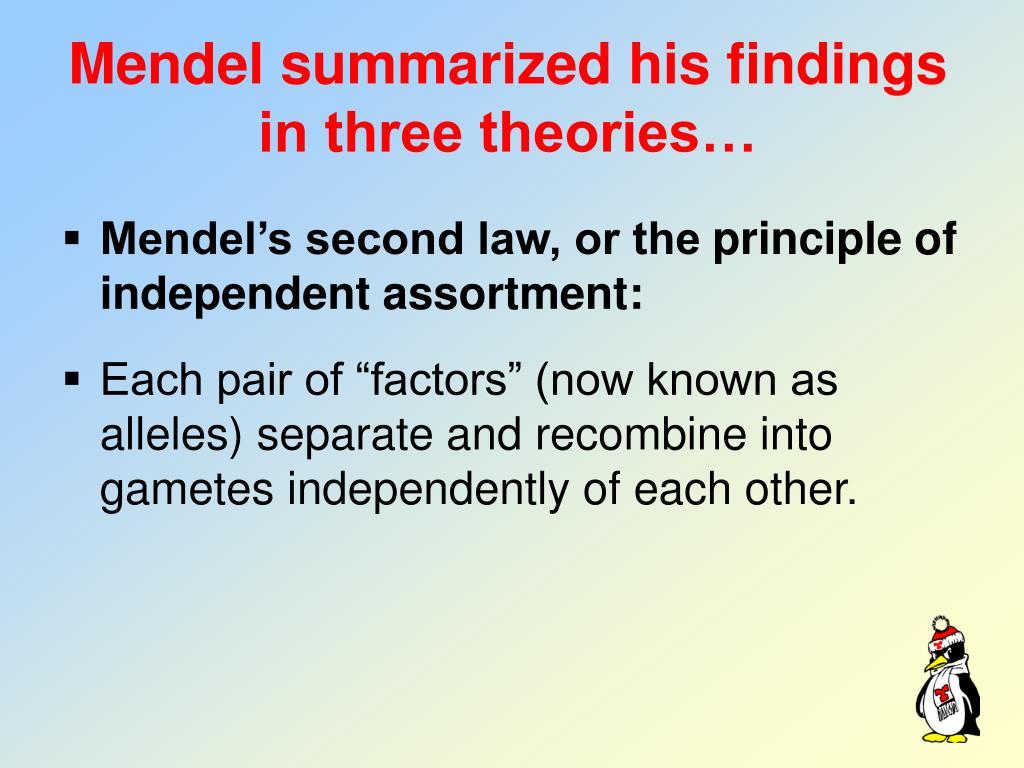 Mendel summarized his findings in three theories…

▪ Mendel’s second law, or the principle of independent assortment:

▪ Each pair of “factors” (now known as alleles) separate and recombine into gametes independently of each other.